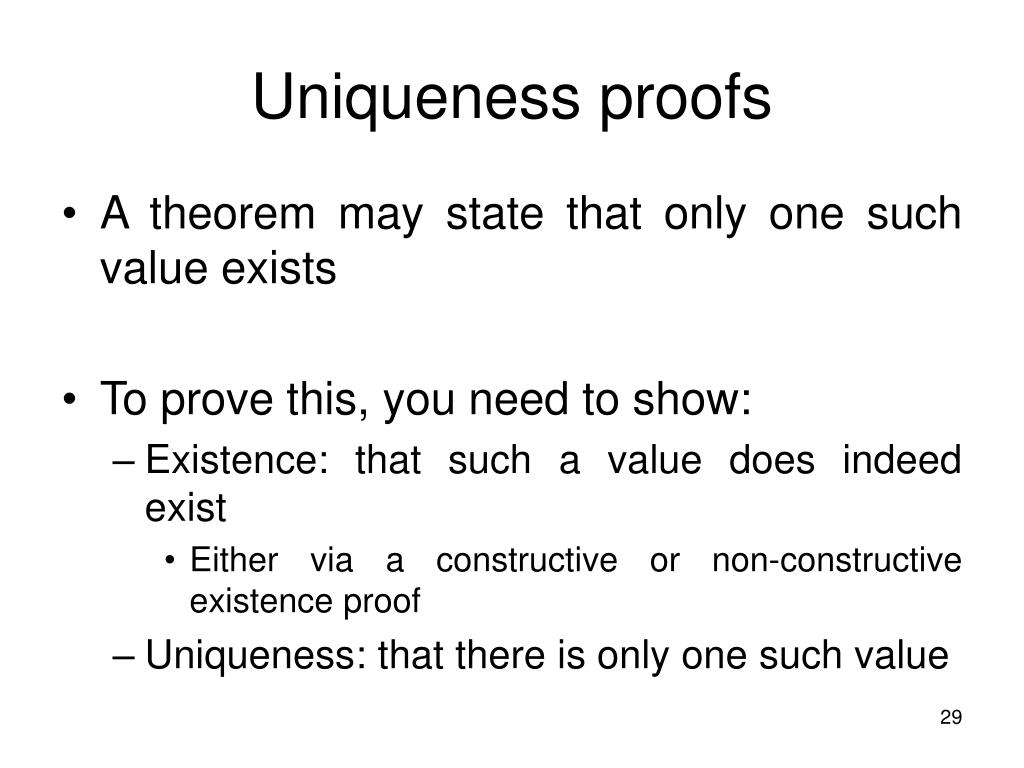 Uniqueness proofs

• A theorem may state that only one such value exists

• To prove this, you need to show:
– Existence: that such a value does indeed exist
• Either via a constructive or non-constructive existence proof
– Uniqueness: that there is only one such value

29